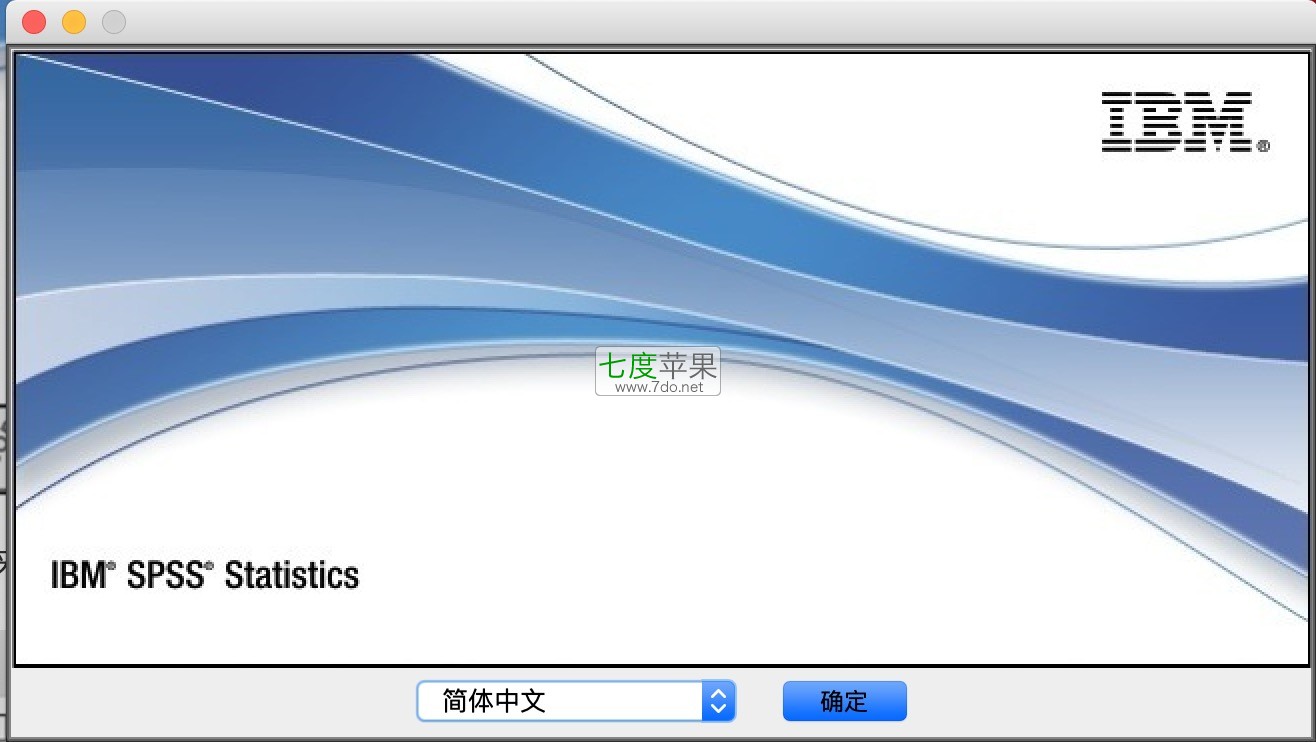 IBM®

七度苹果
www.7do.net

IBM® SPSS® Statistics

简体中文

确定